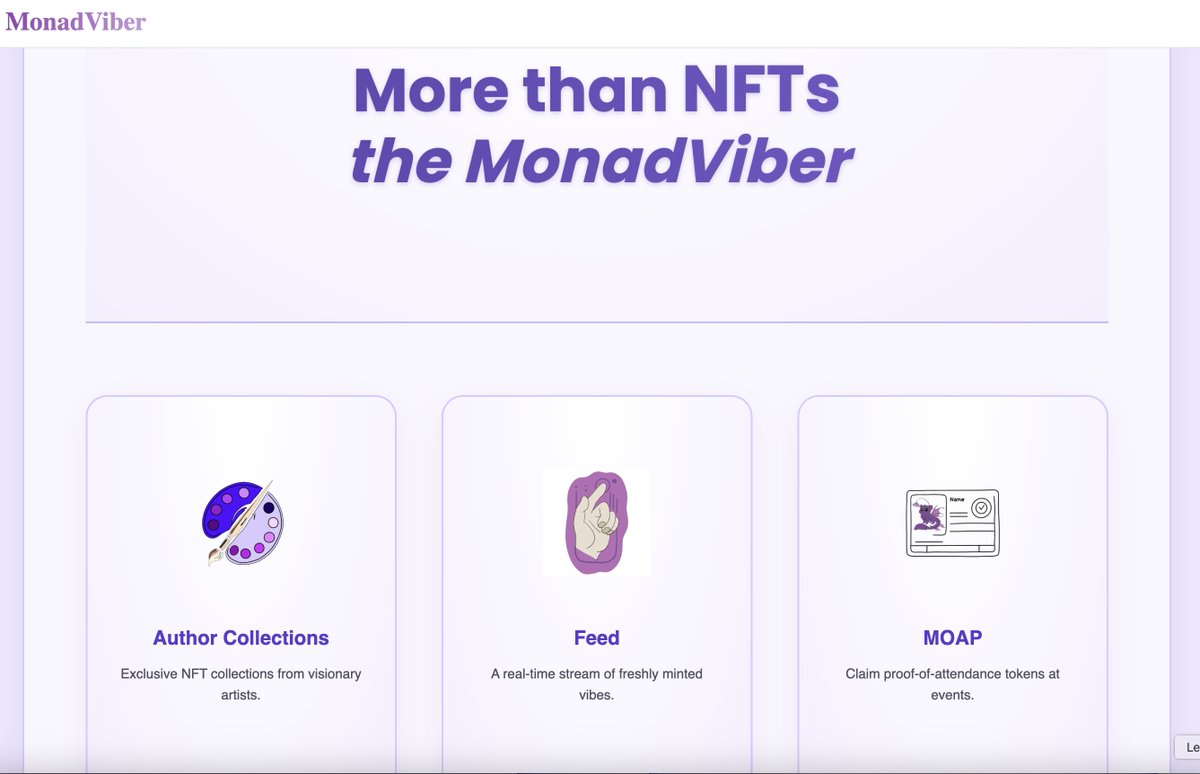 MonadViber

More than NFTs
the MonadViber

Name

Author Collections

Exclusive NFT collections from visionary artists.

Feed

A real-time stream of freshly minted vibes.

MOAP

Claim proof-of-attendance tokens at events.

Le